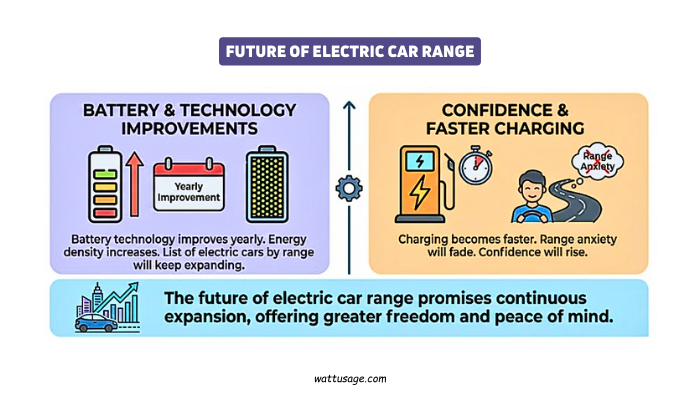 FUTURE OF ELECTRIC CAR RANGE

BATTERY & TECHNOLOGY IMPROVEMENTS

Yearly Improvement

Battery technology improves yearly. Energy density increases. List of electric cars by range will keep expanding.

CONFIDENCE & FASTER CHARGING

Range Anxiety

Charging becomes faster. Range anxiety will fade. Confidence will rise.

The future of electric car range promises continuous expansion, offering greater freedom and peace of mind.

wattusage.com